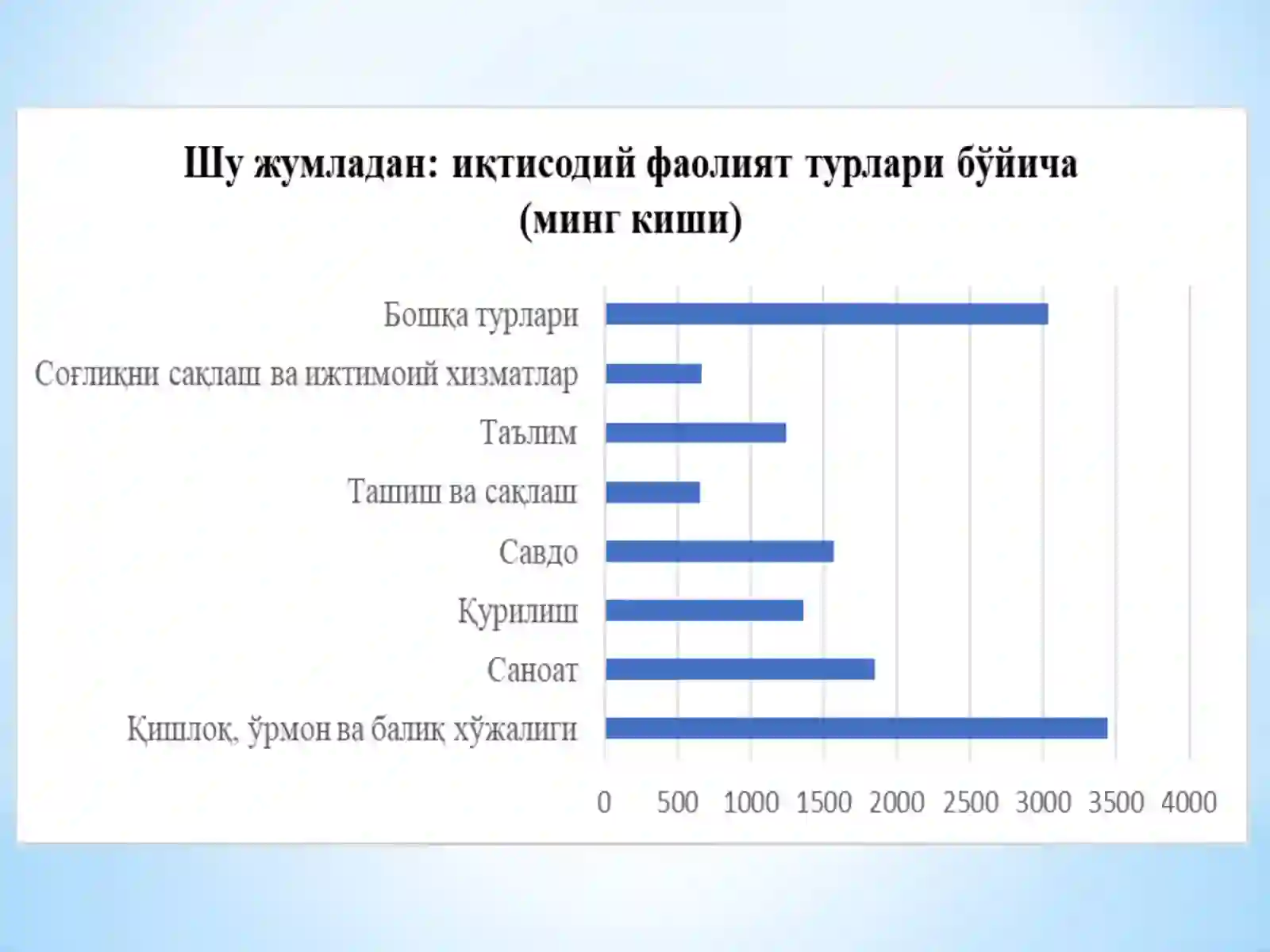 Шу жумладан: иқтисодий фаолият турлари бўйича (минг киши)

Бошқа турлари
Соғлиқни сақлаш ва ижтимоий хизматлар
Таълим
Ташиш ва сақлаш
Савдо
Қурилиш
Саноат
Қишлоқ, ўрмон ва балиқ хўжалиги

0 500 1000 1500 2000 2500 3000 3500 4000